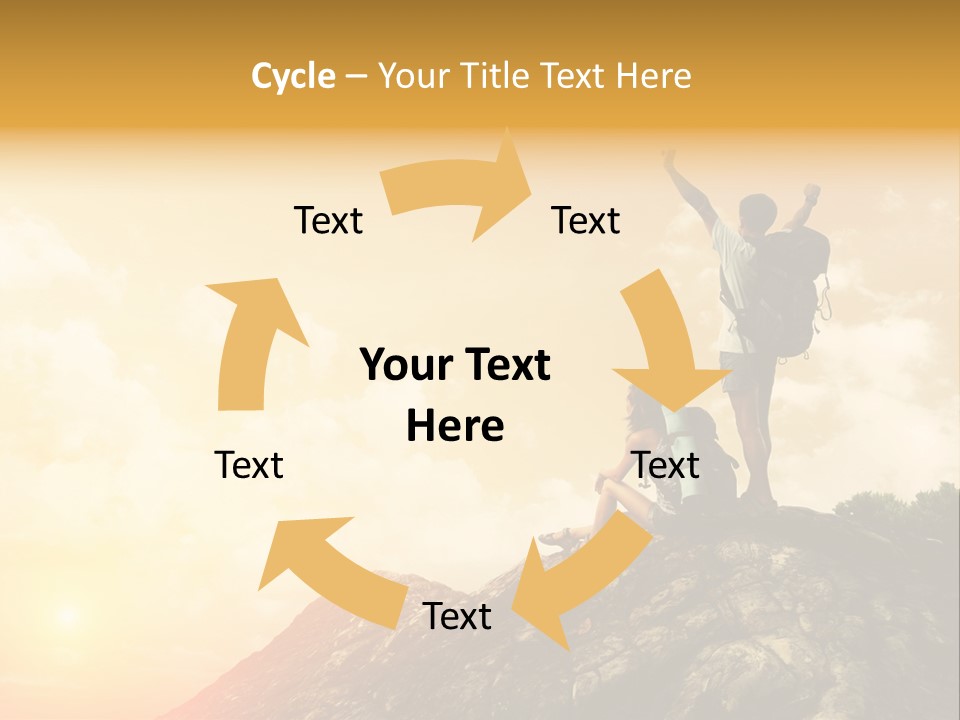 Cycle – Your Title Text Here

Text

Text

Your Text Here

Text

Text

Text